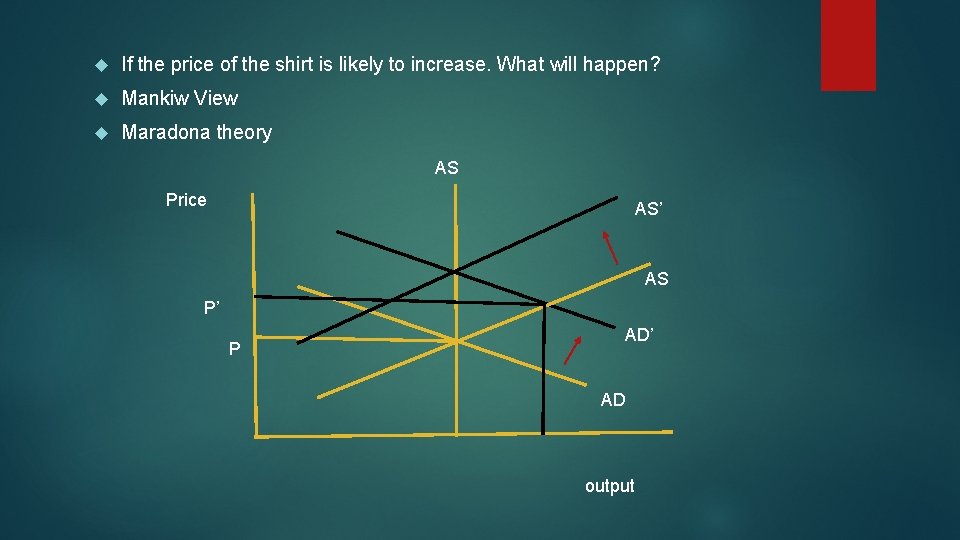 If the price of the shirt is likely to increase. What will happen?

Mankiw View

Maradona theory

AS

Price

AS’

AS

P’

AD’

P

AD

output